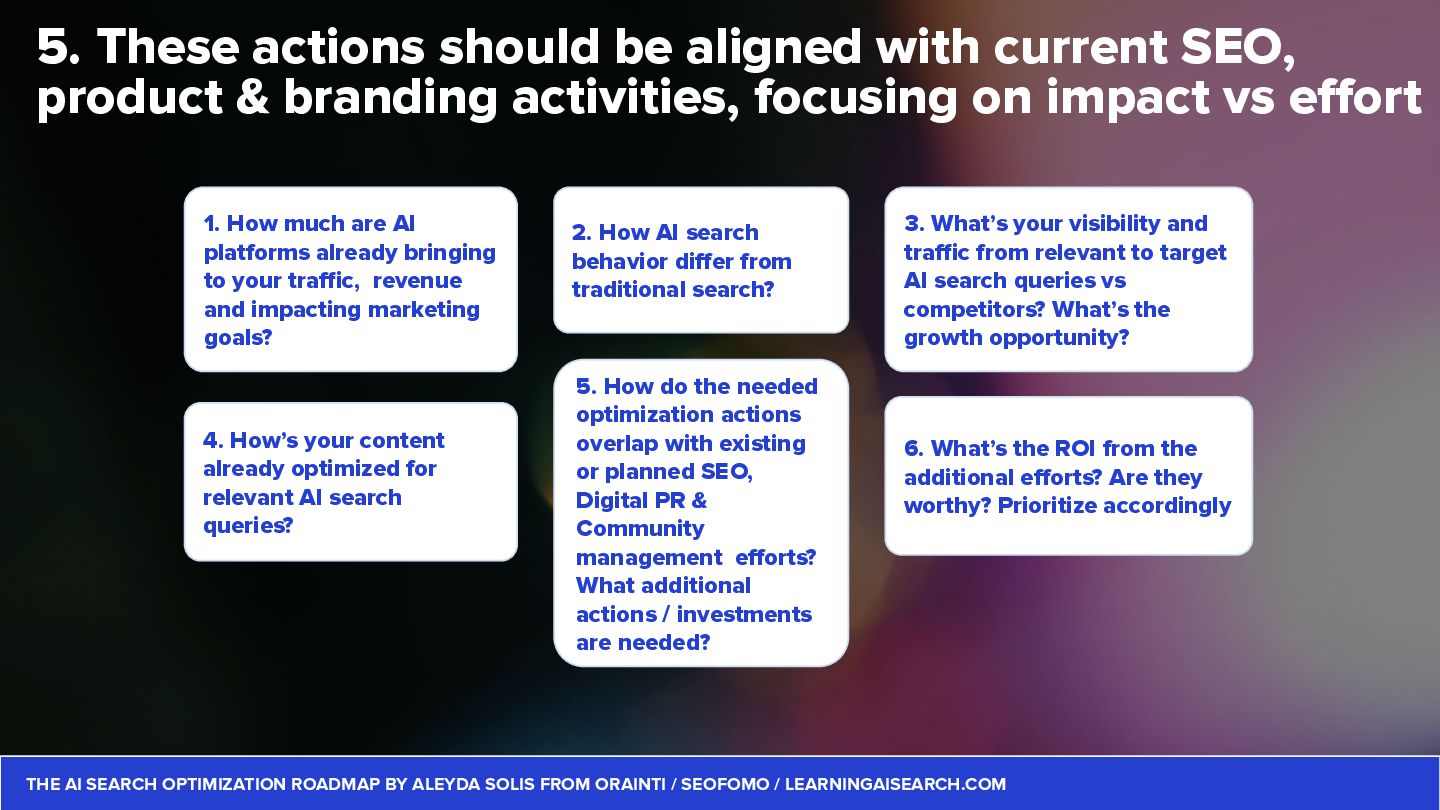 5. These actions should be aligned with current SEO, product & branding activities, focusing on impact vs effort

1. How much are AI platforms already bringing to your traffic, revenue and impacting marketing goals?

2. How AI search behavior differ from traditional search?

3. What's your visibility and traffic from relevant to target AI search queries vs competitors? What's the growth opportunity?

4. How's your content already optimized for relevant AI search queries?

5. How do the needed optimization actions overlap with existing or planned SEO, Digital PR & Community management efforts? What additional actions / investments are needed?

6. What's the ROI from the additional efforts? Are they worthy? Prioritize accordingly

THE AI SEARCH OPTIMIZATION ROADMAP BY ALEYDA SOLIS FROM ORAINTI / SEOFOMO / LEARNINGAISEARCH.COM